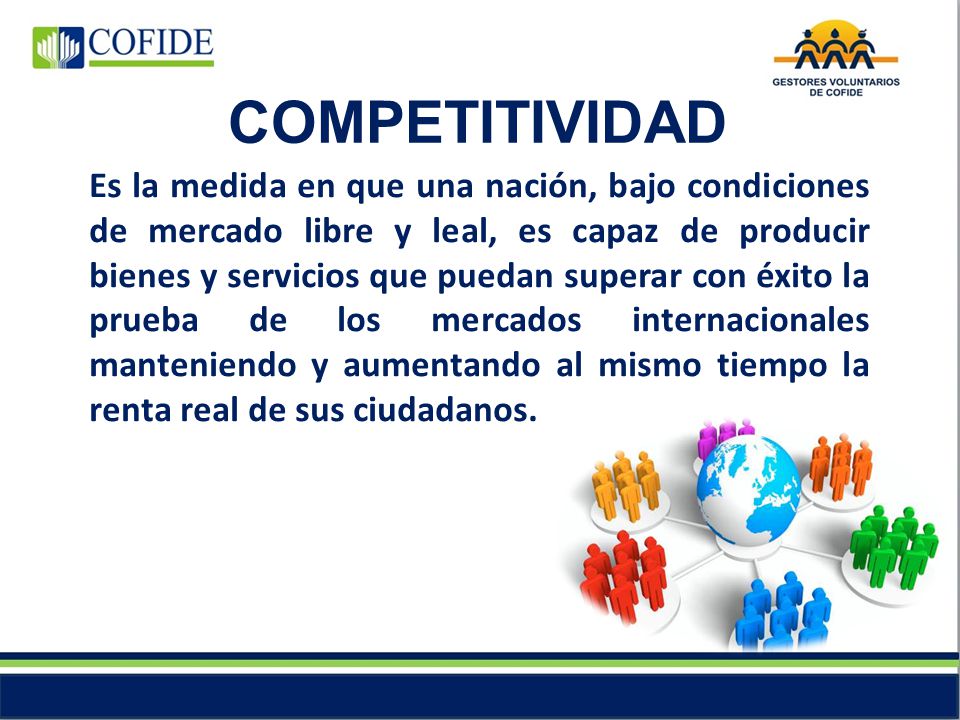 COFIDE

GESTORES VOLUNTARIOS DE COFIDE

COMPETITIVIDAD

Es la medida en que una nación, bajo condiciones de mercado libre y leal, es capaz de producir bienes y servicios que puedan superar con éxito la prueba de los mercados internacionales manteniendo y aumentando al mismo tiempo la renta real de sus ciudadanos.